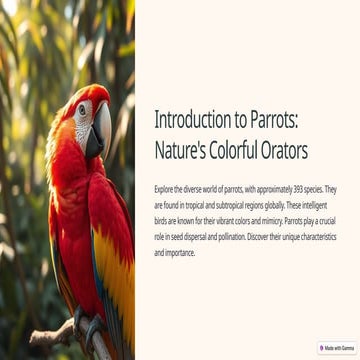 Introduction to Parrots: Nature's Colorful Orators

Explore the diverse world of parrots, with approximately 393 species. They are found in tropical and subtropical regions globally. These intelligent birds are known for their vibrant colors and mimicry. Parrots play a crucial role in seed dispersal and pollination. Discover their unique characteristics and importance.

Made with Gamma